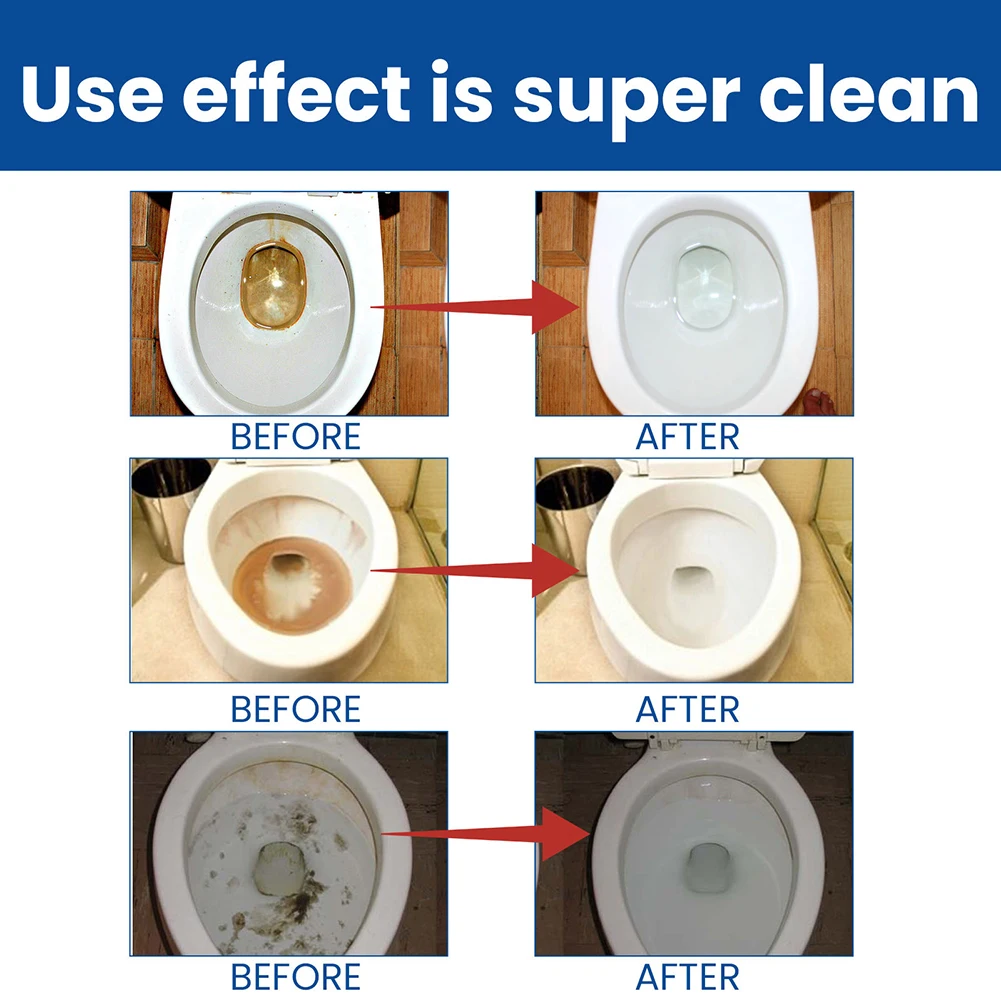 Use effect is super clean

BEFORE

AFTER

BEFORE

AFTER

BEFORE

AFTER